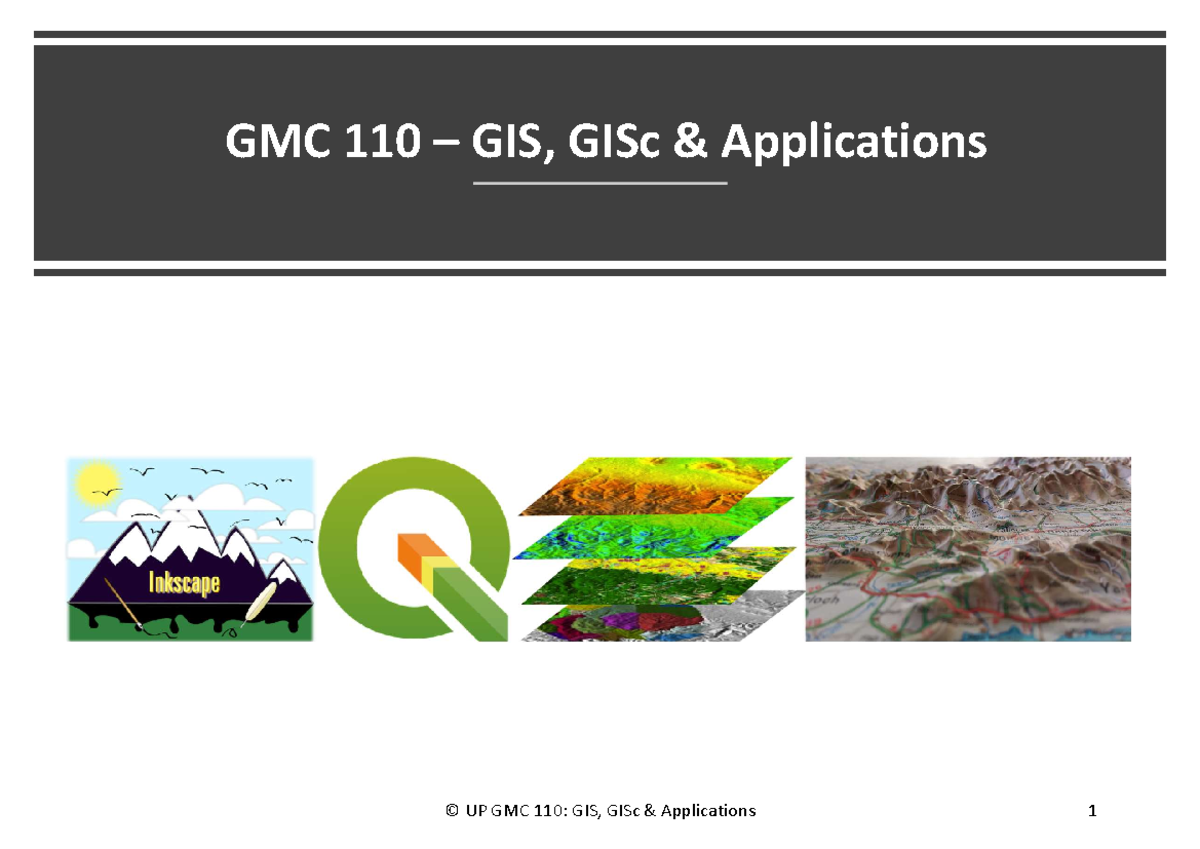 GMC 110 – GIS, GISc & Applications

Inkscape

© UP GMC 110: GIS, GISc & Applications

1